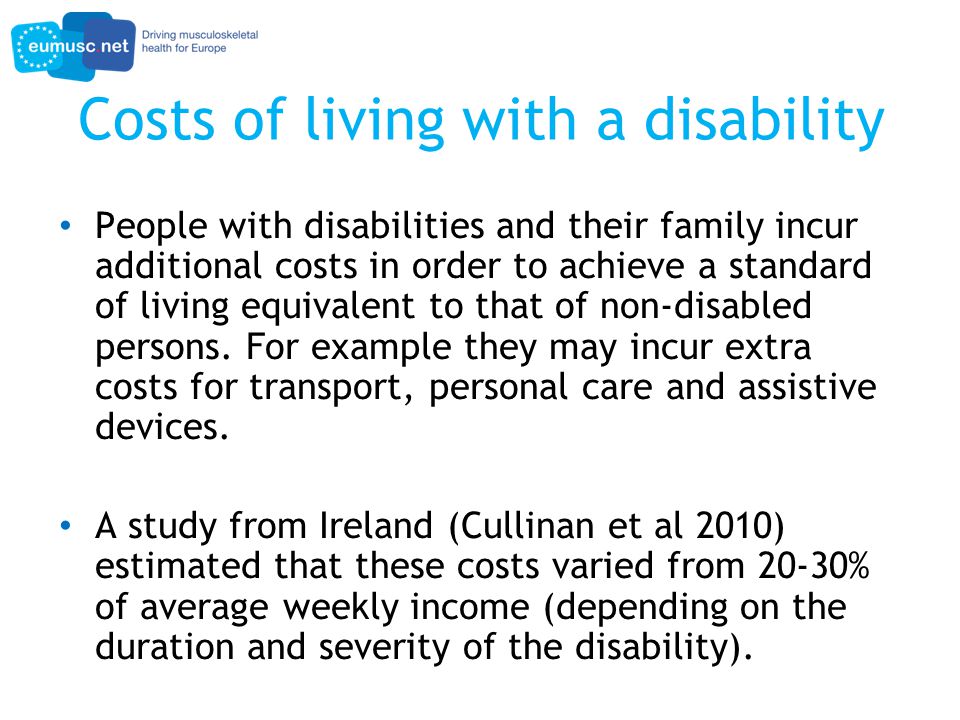 eumusc net
Driving musculoskeletal health for Europe

Costs of living with a disability

• People with disabilities and their family incur additional costs in order to achieve a standard of living equivalent to that of non-disabled persons. For example they may incur extra costs for transport, personal care and assistive devices.

• A study from Ireland (Cullinan et al 2010) estimated that these costs varied from 20-30% of average weekly income (depending on the duration and severity of the disability).